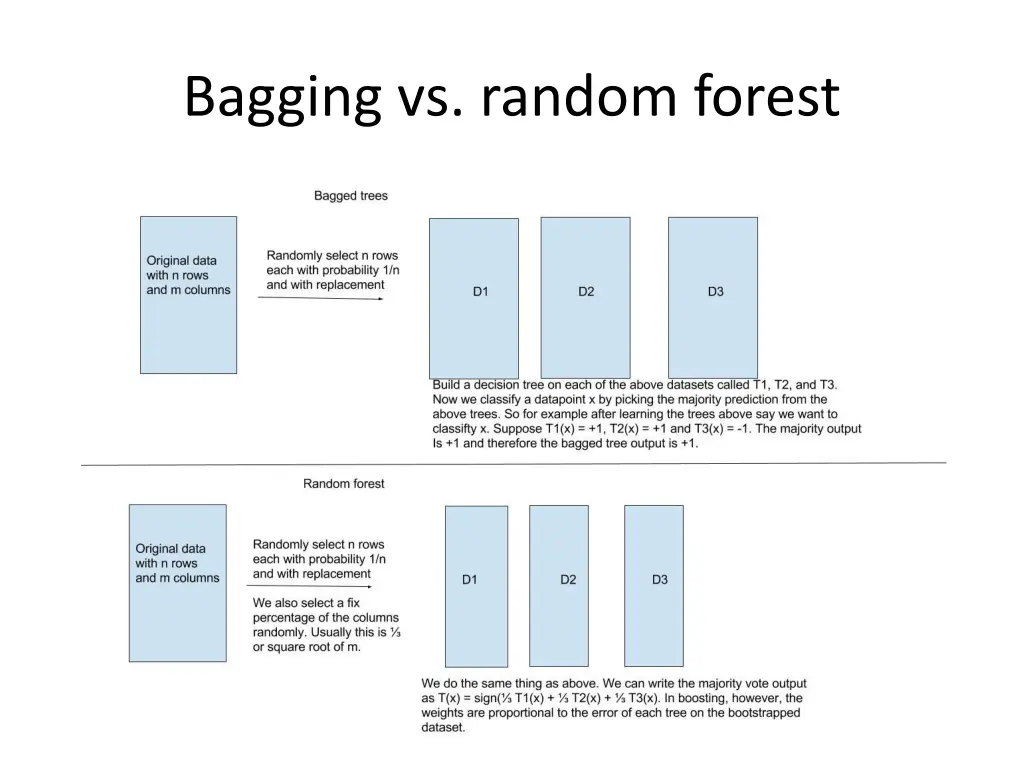 Bagging vs. random forest

Bagged trees

Original data with n rows and m columns

Randomly select n rows each with probability 1/n and with replacement

D1

D2

D3

Build a decision tree on each of the above datasets called T1, T2, and T3. Now we classify a datapoint x by picking the majority prediction from the above trees. So for example after learning the trees above say we want to classifty x. Suppose T1(x) = +1, T2(x) = +1 and T3(x) = -1. The majority output Is +1 and therefore the bagged tree output is +1.

Random forest

Original data with n rows and m columns

Randomly select n rows each with probability 1/n and with replacement

We also select a fix percentage of the columns randomly. Usually this is ⅓ or square root of m.

D1

D2

D3

We do the same thing as above. We can write the majority vote output as T(x) = sign(⅓ T1(x) + ⅓ T2(x) + ⅓ T3(x). In boosting, however, the weights are proportional to the error of each tree on the bootstrapped dataset.